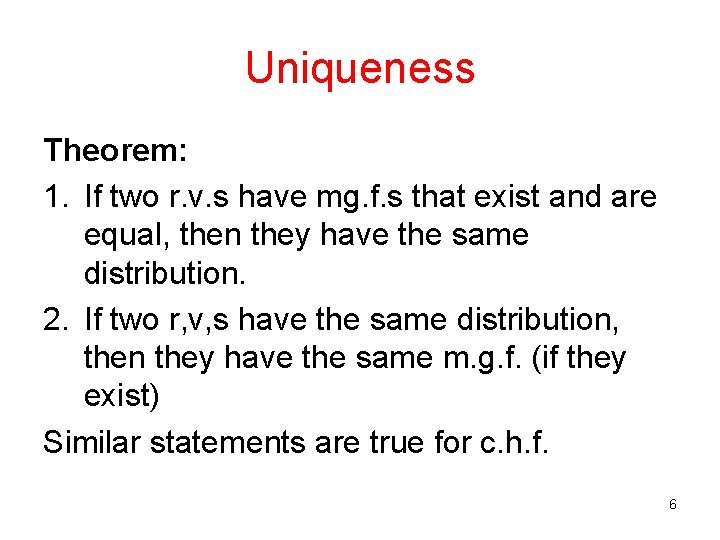 Uniqueness

Theorem:

1. If two r.v.s have mg.f.s that exist and are equal, then they have the same distribution.
2. If two r,v,s have the same distribution, then they have the same m.g.f. (if they exist)

Similar statements are true for c.h.f.

6